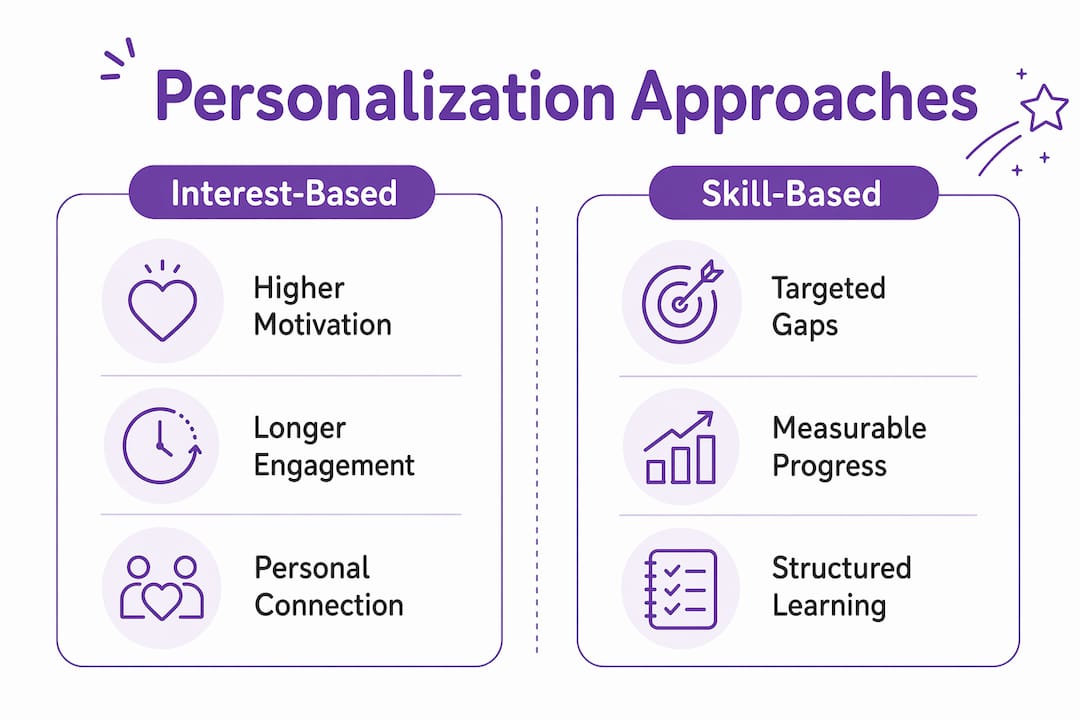 Personalization Approaches

Interest-Based

Higher Motivation

Longer Engagement

Personal Connection

Skill-Based

Targeted Gaps

Measurable Progress

Structured Learning